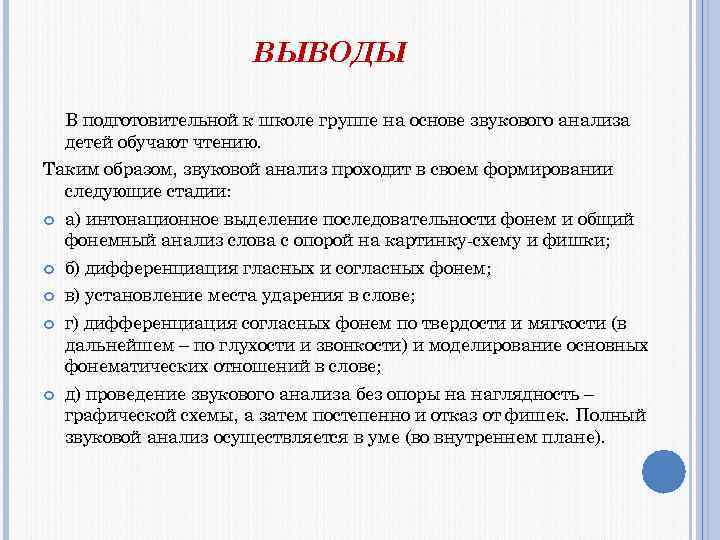 ВЫВОДЫ

В подготовительной к школе группе на основе звукового анализа детей обучают чтению.

Таким образом, звуковой анализ проходит в своем формировании следующие стадии:

а) интонационное выделение последовательности фонем и общий фонемный анализ слова с опорой на картинку-схему и фишки;

б) дифференциация гласных и согласных фонем;

в) установление места ударения в слове;

г) дифференциация согласных фонем по твердости и мягкости (в дальнейшем – по глухости и звонкости) и моделирование основных фонематических отношений в слове;

д) проведение звукового анализа без опоры на наглядность – графической схемы, а затем постепенно и отказ от фишек. Полный звуковой анализ осуществляется в уме (во внутреннем плане).